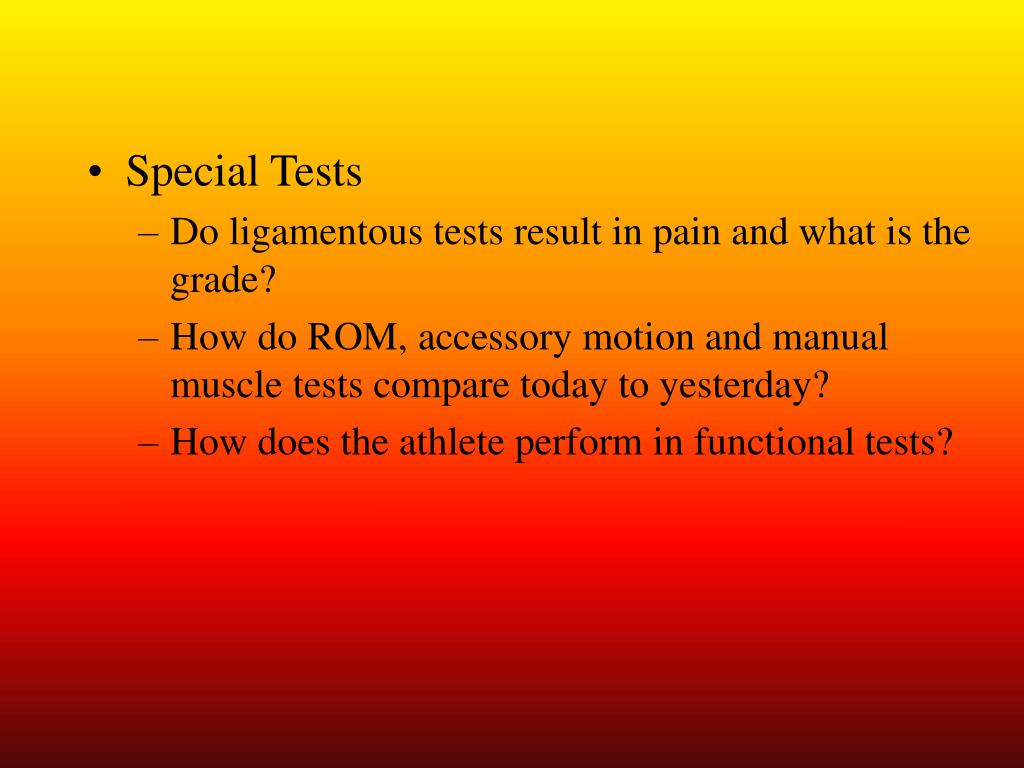 • Special Tests
– Do ligamentous tests result in pain and what is the grade?
– How do ROM, accessory motion and manual muscle tests compare today to yesterday?
– How does the athlete perform in functional tests?